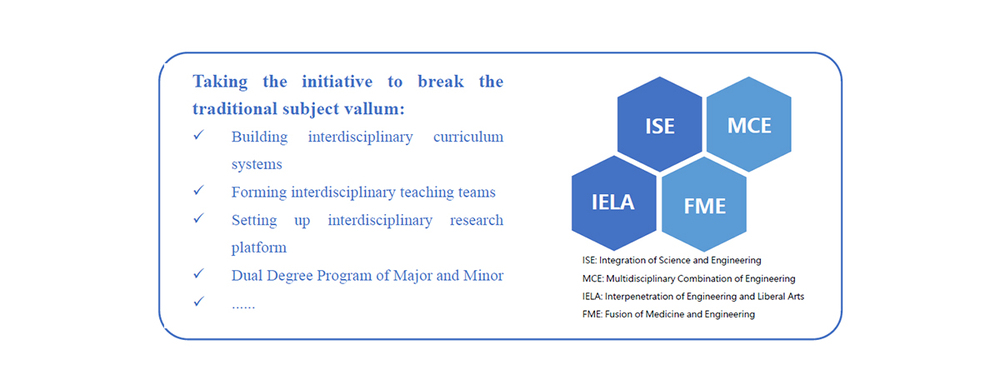 Taking the initiative to break the traditional subject vallum:

✓ Building interdisciplinary curriculum systems

✓ Forming interdisciplinary teaching teams

✓ Setting up interdisciplinary research platform

✓ Dual Degree Program of Major and Minor

✓ ......

ISE

MCE

IELA

FME

ISE: Integration of Science and Engineering

MCE: Multidisciplinary Combination of Engineering

IELA: Interpenetration of Engineering and Liberal Arts

FME: Fusion of Medicine and Engineering